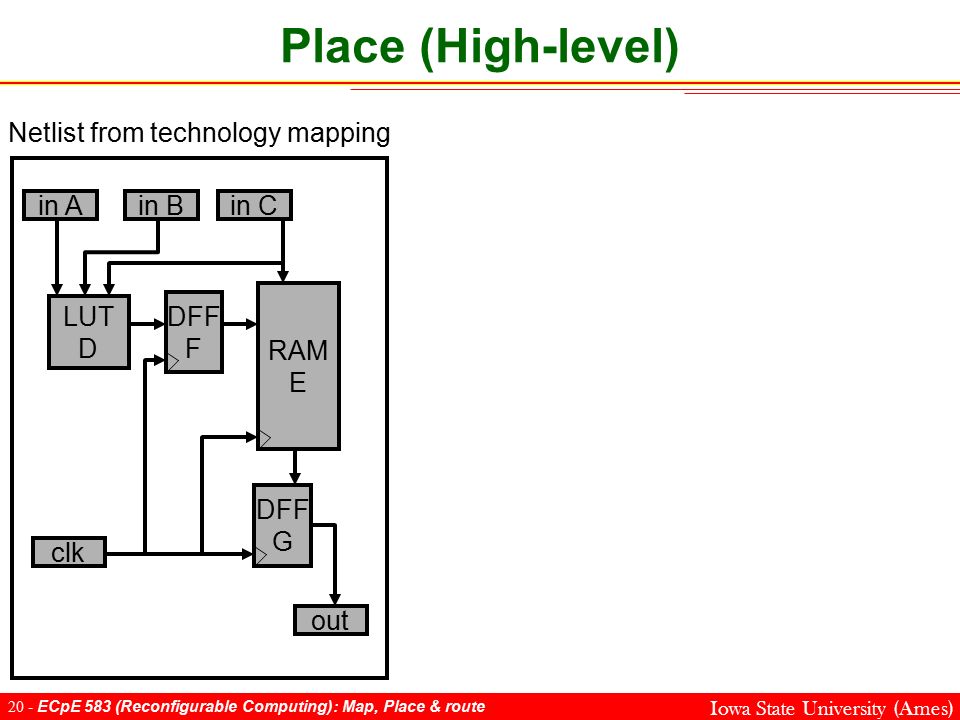 Place (High-level)

Netlist from technology mapping

in A
in B
in C
LUT D
DFF F
RAM E
DFF G
clk
out

20 - ECpE 583 (Reconfigurable Computing): Map, Place & route
Iowa State University (Ames)